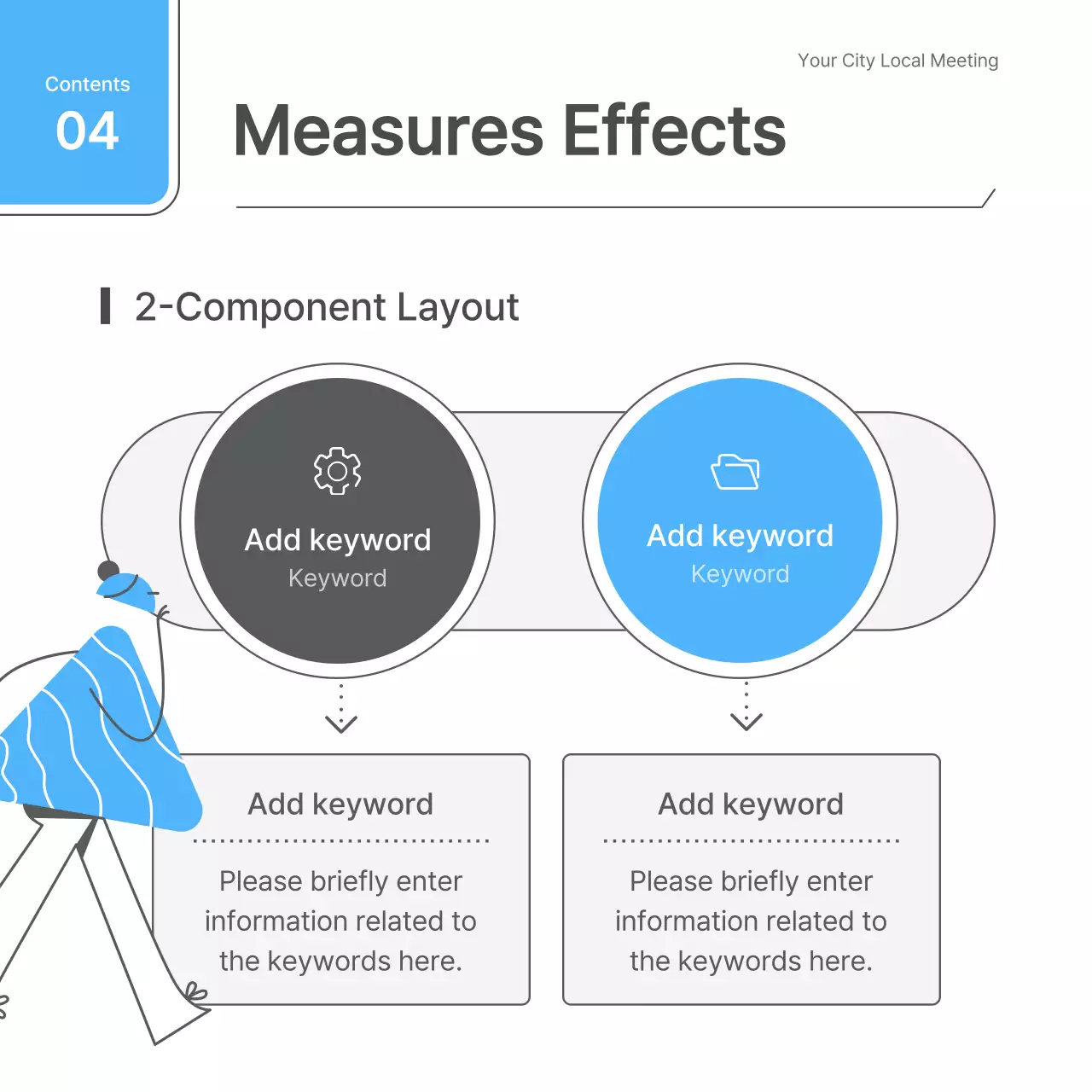 Contents
04

Your City Local Meeting

Measures Effects

2-Component Layout

Add keyword
Keyword

Add keyword
Keyword

Add keyword

Please briefly enter information related to the keywords here.

Add keyword

Please briefly enter information related to the keywords here.